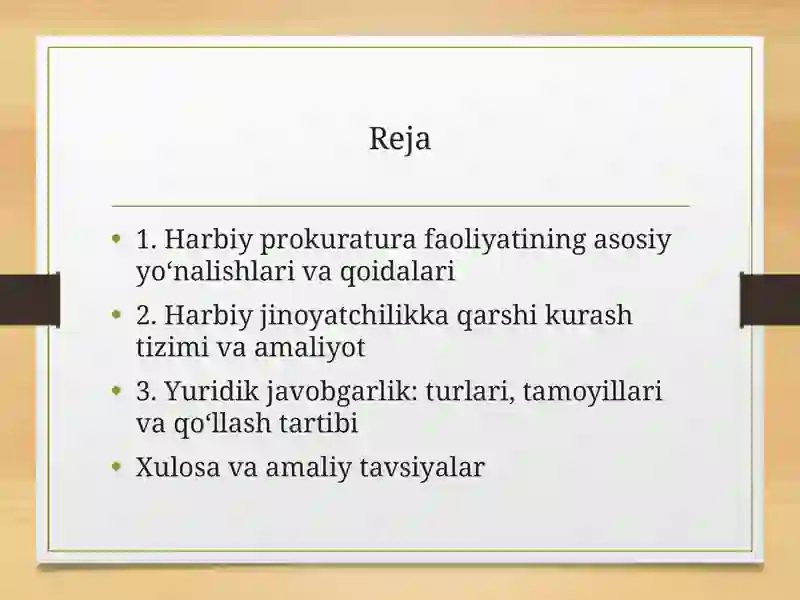 Reja

• 1. Harbiy prokuratura faoliyatining asosiy yo‘nalishlari va qoidalari
• 2. Harbiy jinoyatchilikka qarshi kurash tizimi va amaliyot
• 3. Yuridik javobgarlik: turlari, tamoyillari va qo‘llash tartibi
• Xulosa va amaliy tavsiyalar